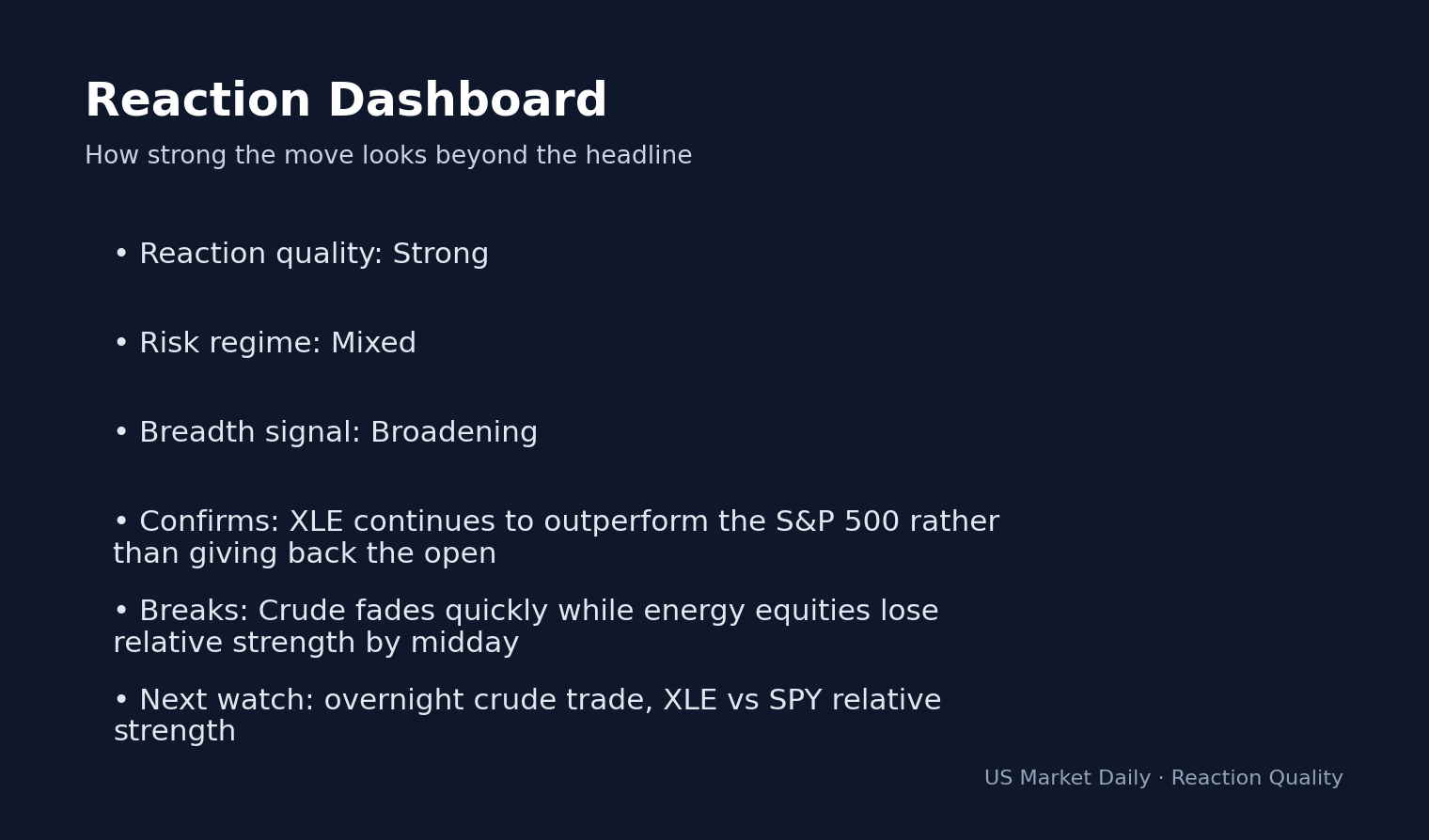 Reaction Dashboard

How strong the move looks beyond the headline

• Reaction quality: Strong

• Risk regime: Mixed

• Breadth signal: Broadening

• Confirms: XLE continues to outperform the S&P 500 rather than giving back the open

• Breaks: Crude fades quickly while energy equities lose relative strength by midday

• Next watch: overnight crude trade, XLE vs SPY relative strength

US Market Daily · Reaction Quality